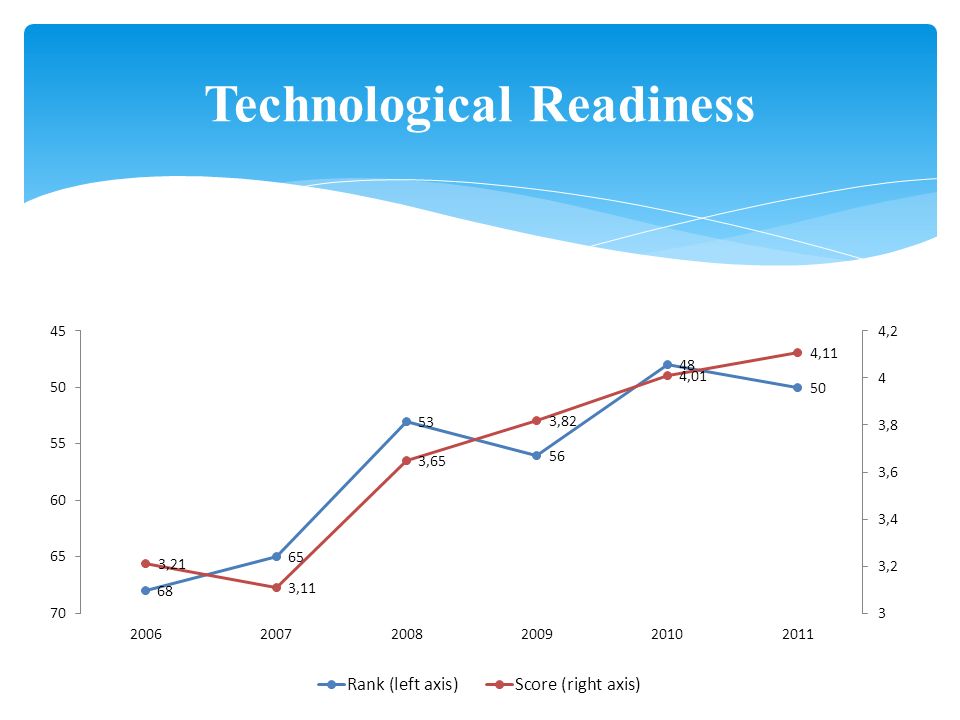 Technological Readiness

45
50
55
60
65
70

4,2
4
3,8
3,6
3,4
3,2
3

3,21
68
65
3,11
53
3,65
3,82
56
48
4,01
4,11
50

2006
2007
2008
2009
2010
2011

Rank (left axis)
Score (right axis)